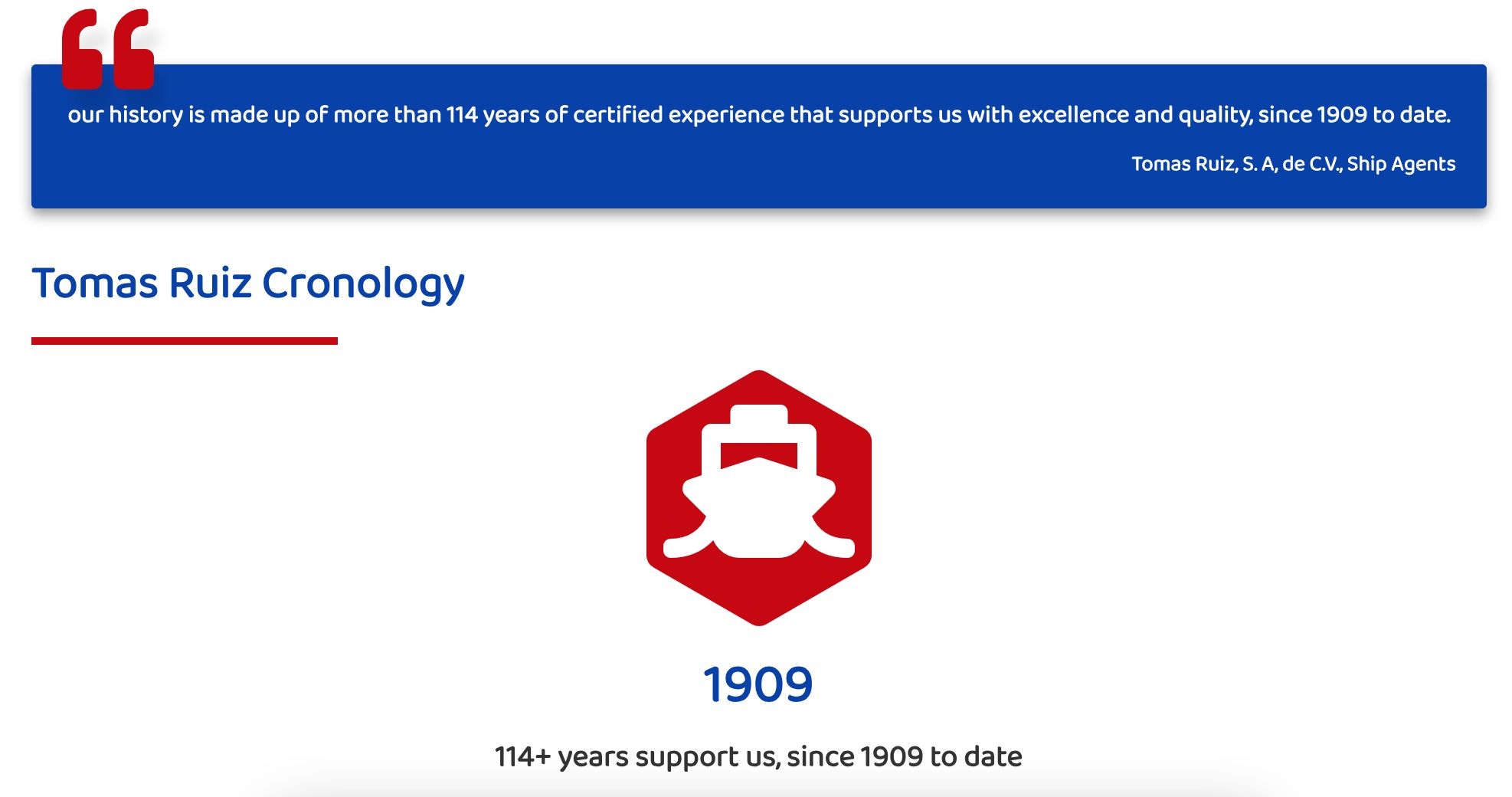 our history is made up of more than 114 years of certified experience that supports us with excellence and quality, since 1909 to date.

Tomas Ruiz, S. A, de C.V., Ship Agents

Tomas Ruiz Cronology

1909

114+ years support us, since 1909 to date